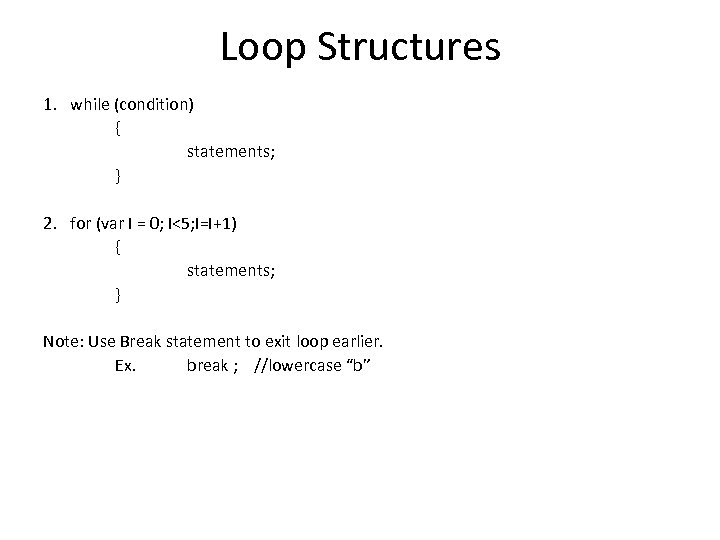 Loop Structures

1. while (condition)
{
statements;
}

2. for (var I = 0; I<5;I=I+1)
{
statements;
}

Note: Use Break statement to exit loop earlier.
Ex. break ; //lowercase “b”